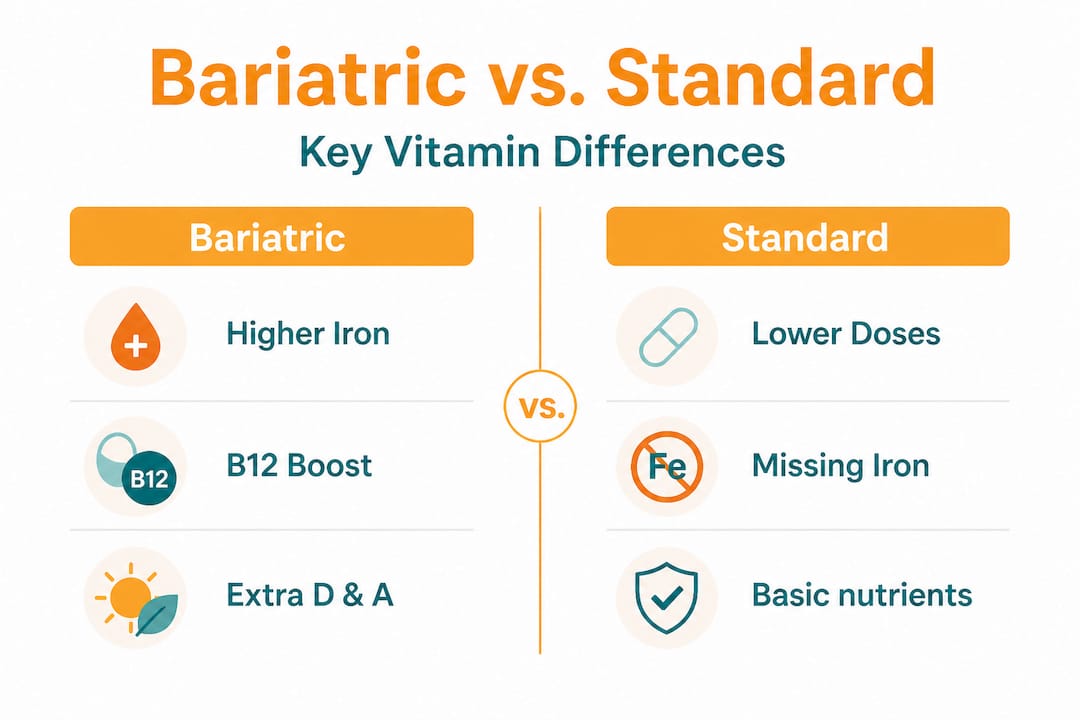 Bariatric vs. Standard

Key Vitamin Differences

Bariatric

Higher Iron

B12

B12 Boost

Extra D & A

vs.

Standard

Lower Doses

Fe

Missing Iron

Basic nutrients